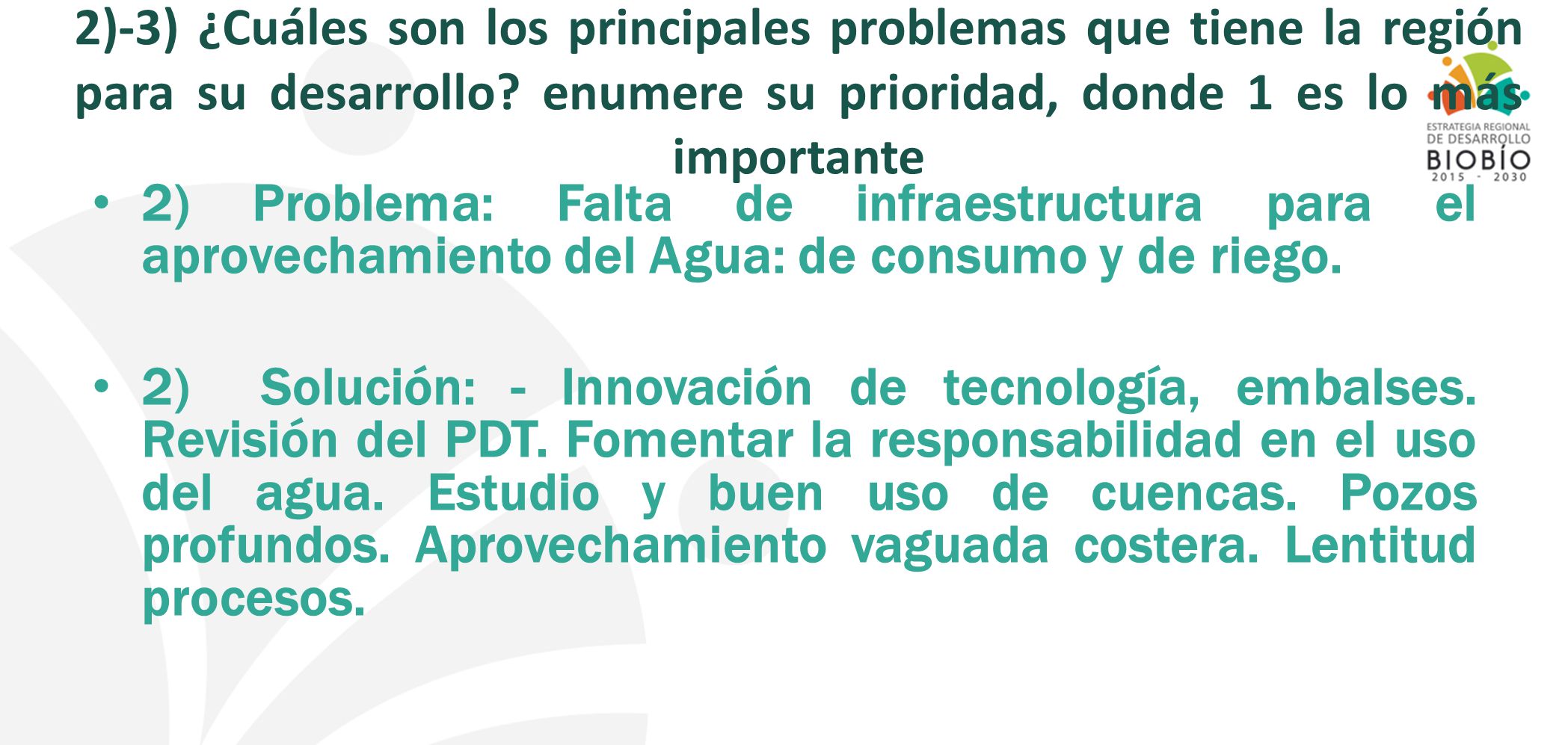 2)-3) ¿Cuáles son los principales problemas que tiene la región para su desarrollo? enumere su prioridad, donde 1 es lo más importante

ESTRATEGIA REGIONAL DE DESARROLLO BIOBÍO 2015 - 2030

• 2) Problema: Falta de infraestructura para el aprovechamiento del Agua: de consumo y de riego.

• 2) Solución: - Innovación de tecnología, embalses. Revisión del PDT. Fomentar la responsabilidad en el uso del agua. Estudio y buen uso de cuencas. Pozos profundos. Aprovechamiento vaguada costera. Lentitud procesos.